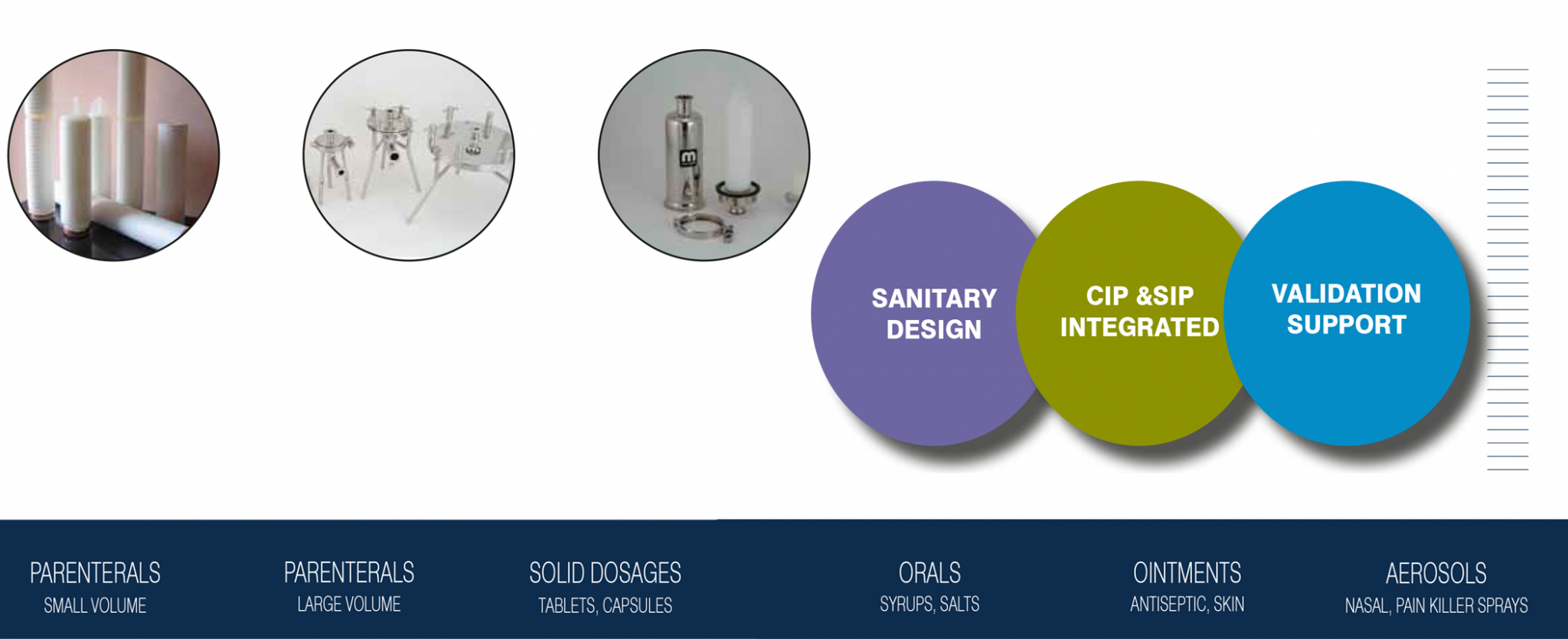 SANITARY DESIGN

CIP &SIP INTEGRATED

VALIDATION SUPPORT

PARENTERALS
SMALL VOLUME

PARENTERALS
LARGE VOLUME

SOLID DOSAGES
TABLETS, CAPSULES

ORALS
SYRUPS, SALTS

OINTMENTS
ANTISEPTIC, SKIN

AEROSOLS
NASAL, PAIN KILLER SPRAYS